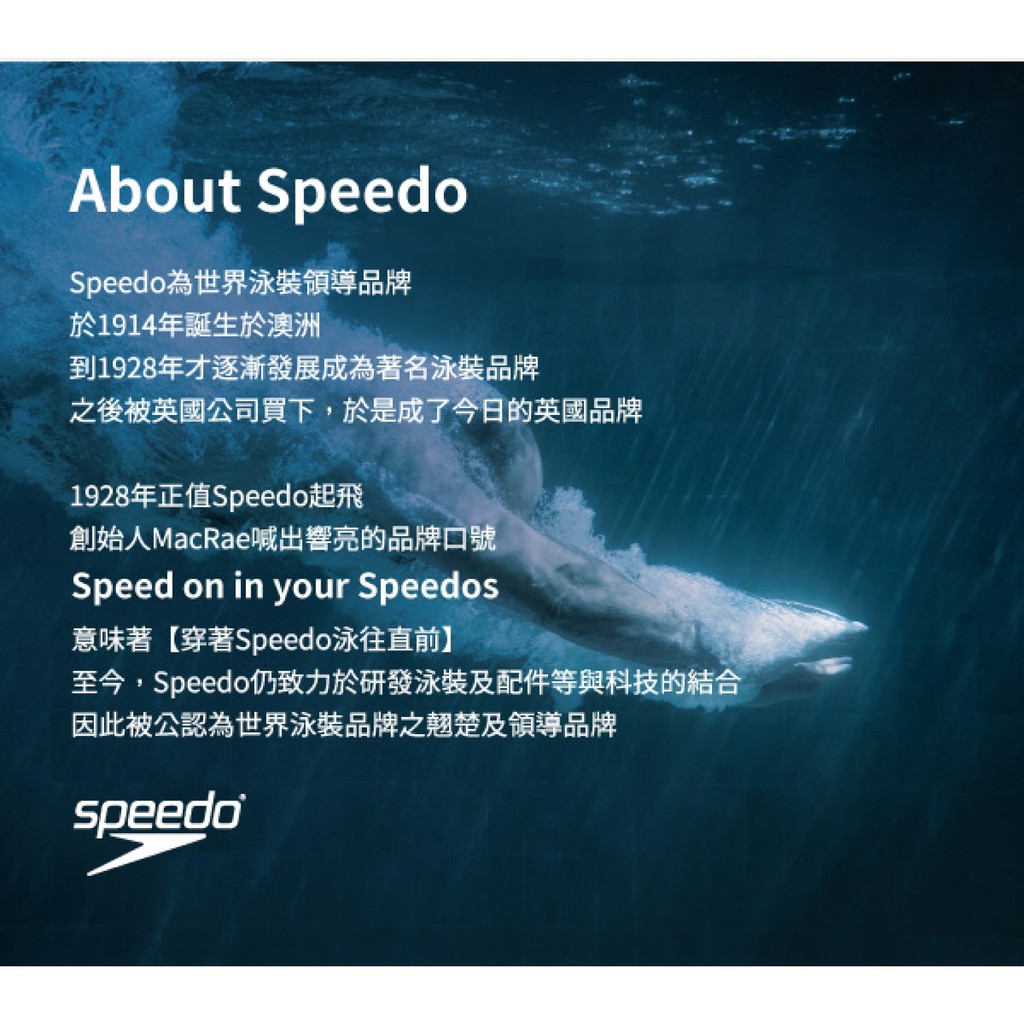 About Speedo

Speedo為世界泳裝領導品牌
於1914年誕生於澳洲
到1928年才逐漸發展成為著名泳裝品牌
之後被英國公司買下，於是成了今日的英國品牌

1928年正值Speedo起飛
創始人MacRae喊出響亮的品牌口號
Speed on in your Speedos
意味著【穿著Speedo泳往直前】
至今，Speedo仍致力於研發泳裝及配件等與科技的結合
因此被公認為世界泳裝品牌之翹楚及領導品牌

speedo